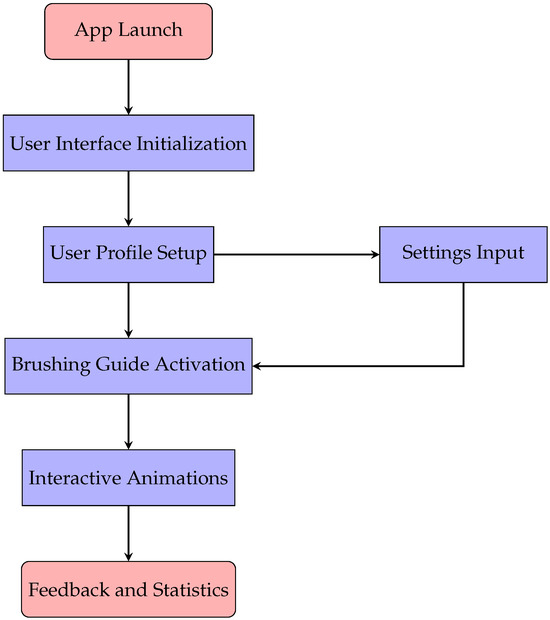 App Launch

User Interface Initialization

User Profile Setup

Settings Input

Brushing Guide Activation

Interactive Animations

Feedback and Statistics